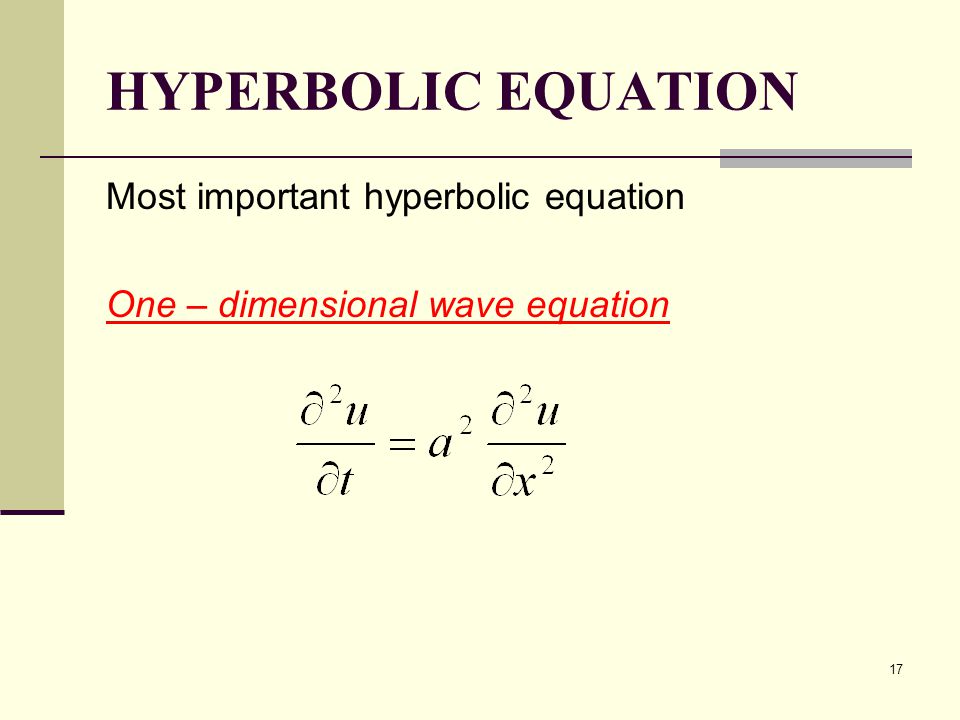 HYPERBOLIC EQUATION

Most important hyperbolic equation

One – dimensional wave equation

$\frac{\partial^2 u}{\partial t} = a^2 \frac{\partial^2 u}{\partial x^2}$

17